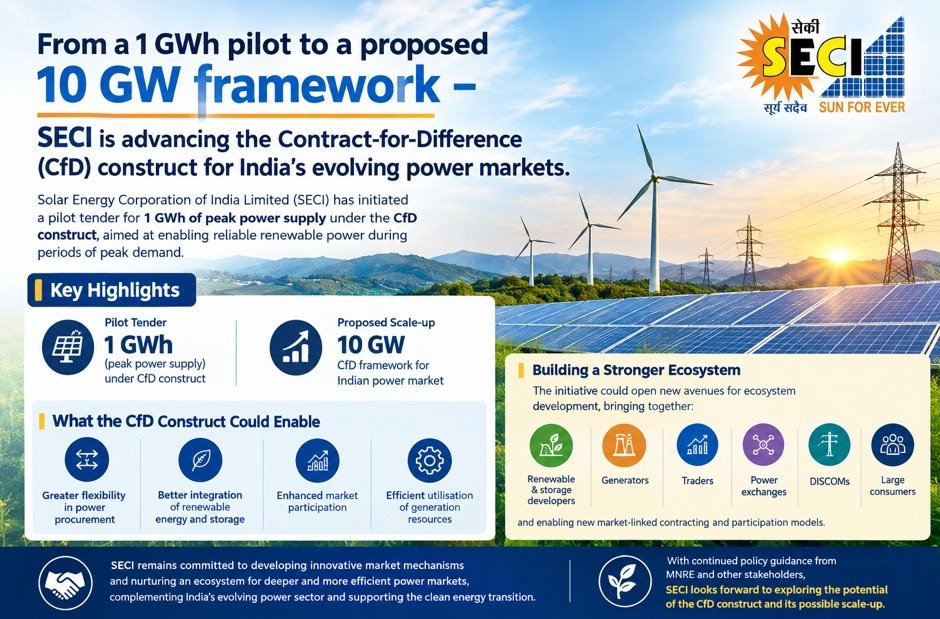 From a 1 GWh pilot to a proposed 10 GW framework –

SECI is advancing the Contract-for-Difference (CfD) construct for India's evolving power markets.

सेकी SECI सूर्य सदैव SUN FOR EVER

Solar Energy Corporation of India Limited (SECI) has initiated a pilot tender for 1 GWh of peak power supply under the CfD construct, aimed at enabling reliable renewable power during periods of peak demand.

Key Highlights

Pilot Tender
1 GWh
(peak power supply) under CfD construct

Proposed Scale-up
10 GW
CfD framework for Indian power market

What the CfD Construct Could Enable

Greater flexibility in power procurement

Better integration of renewable energy and storage

Enhanced market participation

Efficient utilisation of generation resources

Building a Stronger Ecosystem

The initiative could open new avenues for ecosystem development, bringing together:

Renewable & storage developers

Generators

Traders

Power exchanges

DISCOMs

Large consumers

and enabling new market-linked contracting and participation models.

SECI remains committed to developing innovative market mechanisms and nurturing an ecosystem for deeper and more efficient power markets, complementing India's evolving power sector and supporting the clean energy transition.

With continued policy guidance from MNRE and other stakeholders, SECI looks forward to exploring the potential of the CfD construct and its possible scale-up.